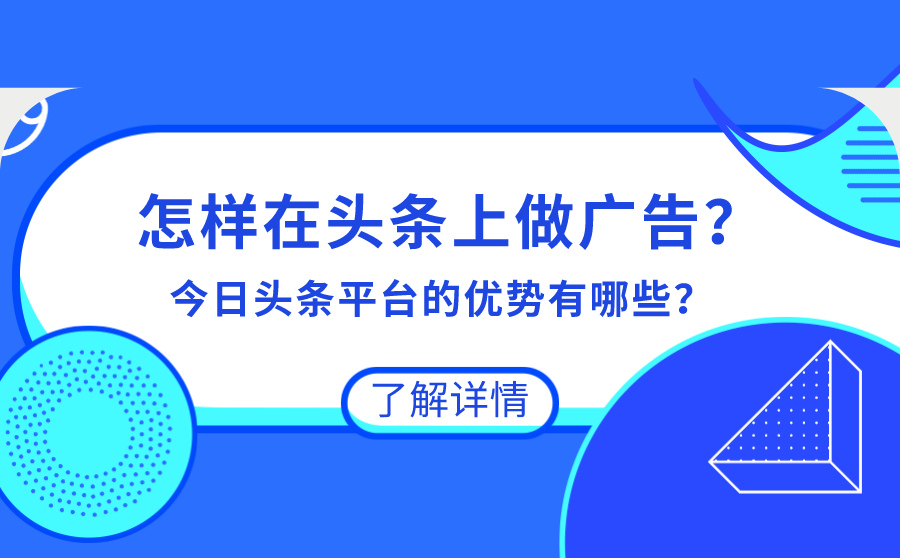 怎样在头条上做广告?

今日头条平台的优势有哪些?

了解详情